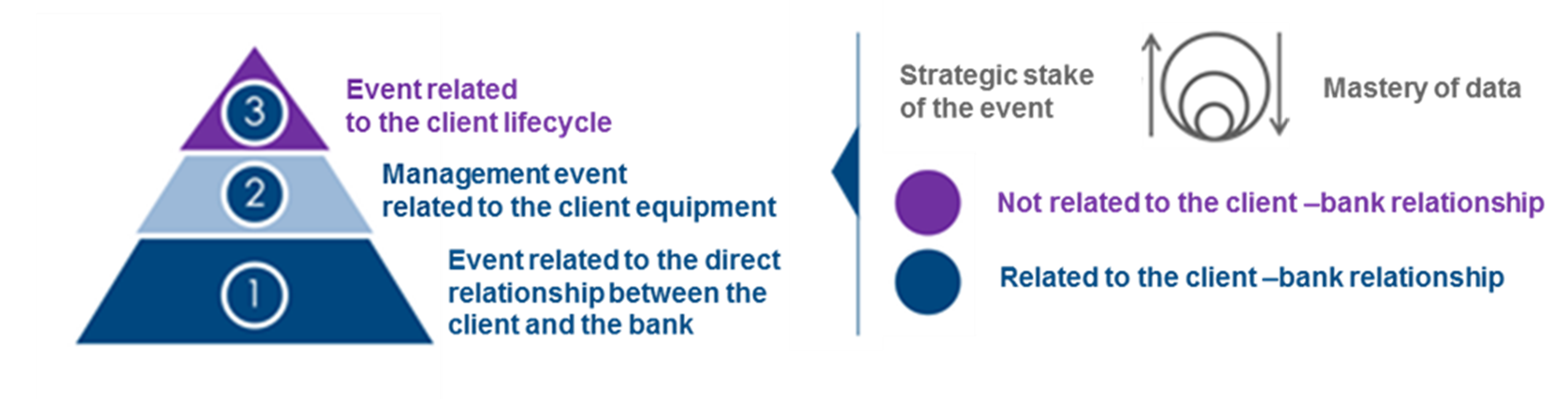 3
Event related to the client lifecycle

2
Management event related to the client equipment

1
Event related to the direct relationship between the client and the bank

Strategic stake of the event

Mastery of data

Not related to the client –bank relationship

Related to the client –bank relationship